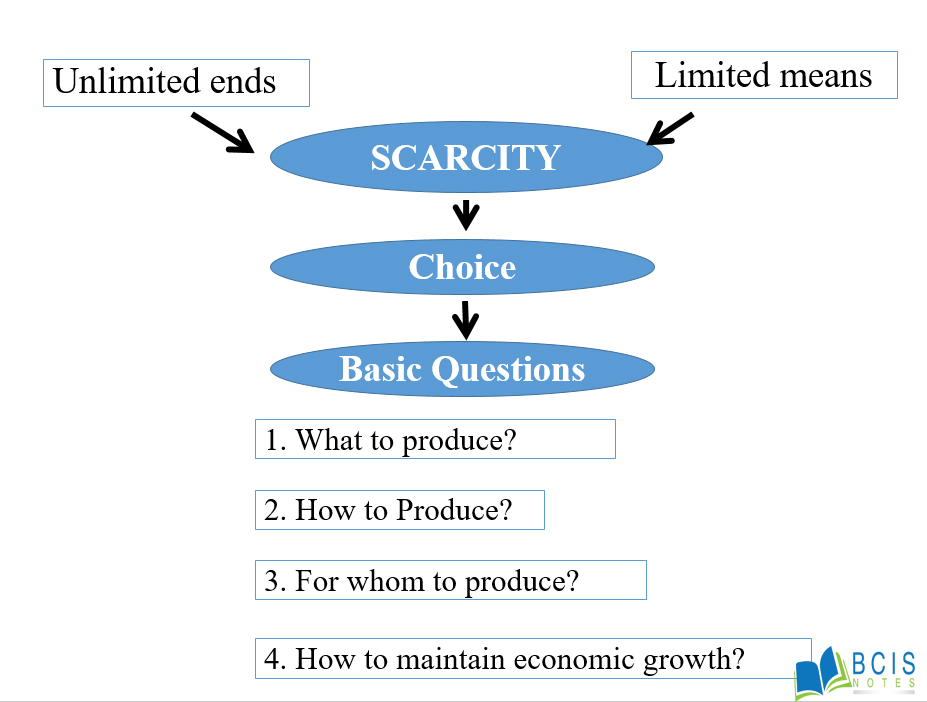 Unlimited ends

Limited means

SCARCITY

Choice

Basic Questions

1. What to produce?

2. How to Produce?

3. For whom to produce?

4. How to maintain economic growth?

BCIS NOTES